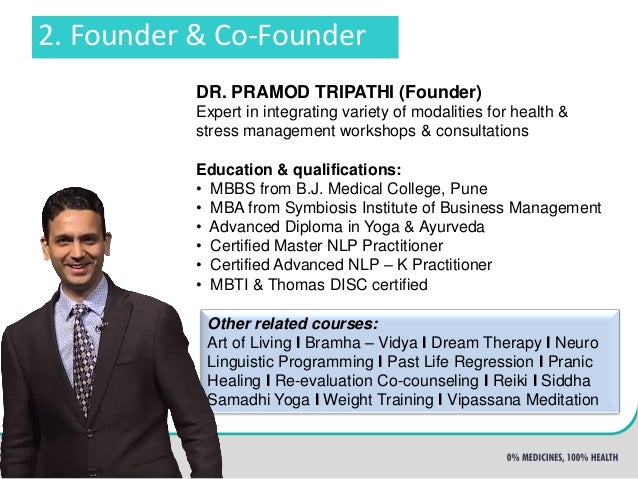 2. Founder & Co-Founder

DR. PRAMOD TRIPATHI (Founder)
Expert in integrating variety of modalities for health & stress management workshops & consultations

Education & qualifications:
• MBBS from B.J. Medical College, Pune
• MBA from Symbiosis Institute of Business Management
• Advanced Diploma in Yoga & Ayurveda
• Certified Master NLP Practitioner
• Certified Advanced NLP – K Practitioner
• MBTI & Thomas DISC certified

Other related courses:
Art of Living I Bramha – Vidya I Dream Therapy I Neuro Linguistic Programming I Past Life Regression I Pranic Healing I Re-evaluation Co-counseling I Reiki I Siddha Samadhi Yoga I Weight Training I Vipassana Meditation

0% MEDICINES, 100% HEALTH